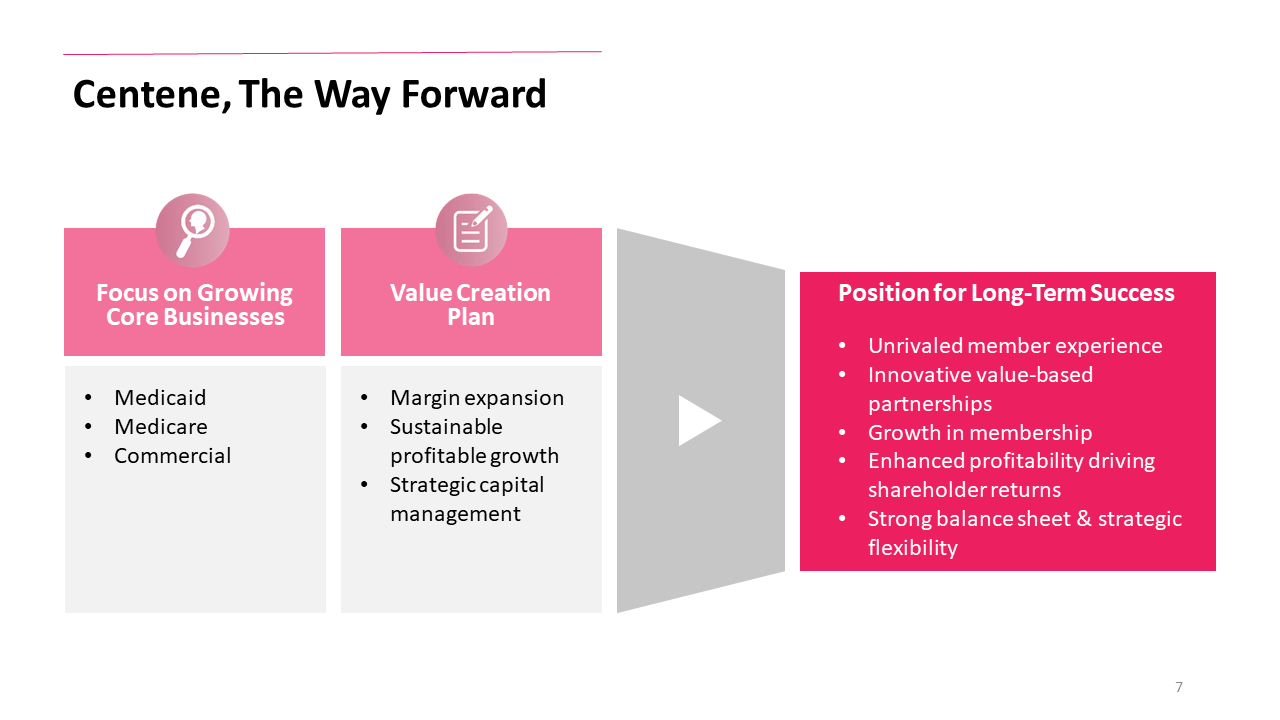 Centene, The Way Forward

Focus on Growing Core Businesses

- Medicaid
- Medicare
- Commercial

Value Creation Plan

- Margin expansion
- Sustainable profitable growth
- Strategic capital management

Position for Long-Term Success

- Unrivaled member experience
- Innovative value-based partnerships
- Growth in membership
- Enhanced profitability driving shareholder returns
- Strong balance sheet & strategic flexibility

7